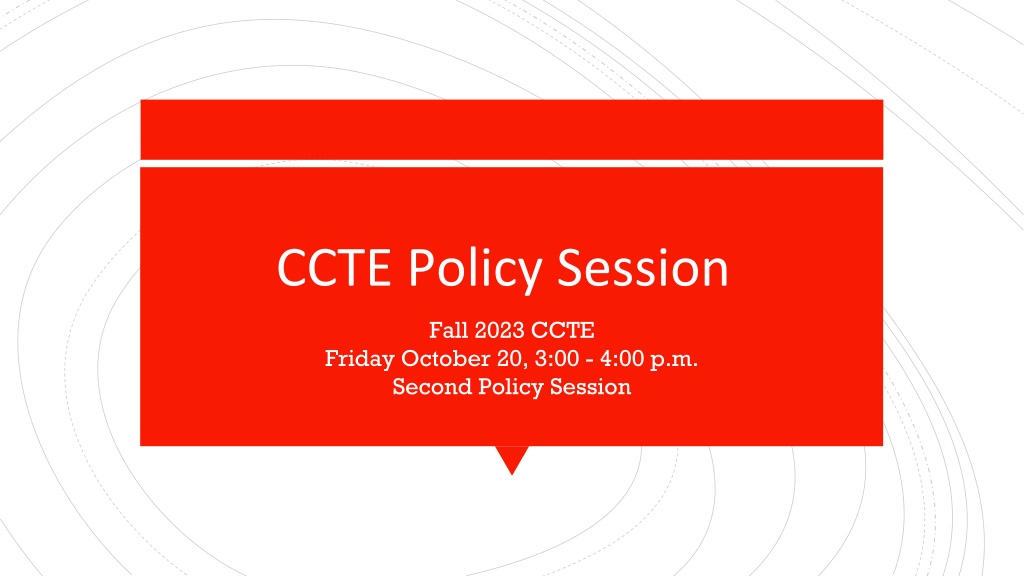 CCTE Policy Session

Fall 2023 CCTE
Friday October 20, 3:00 - 4:00 p.m.
Second Policy Session